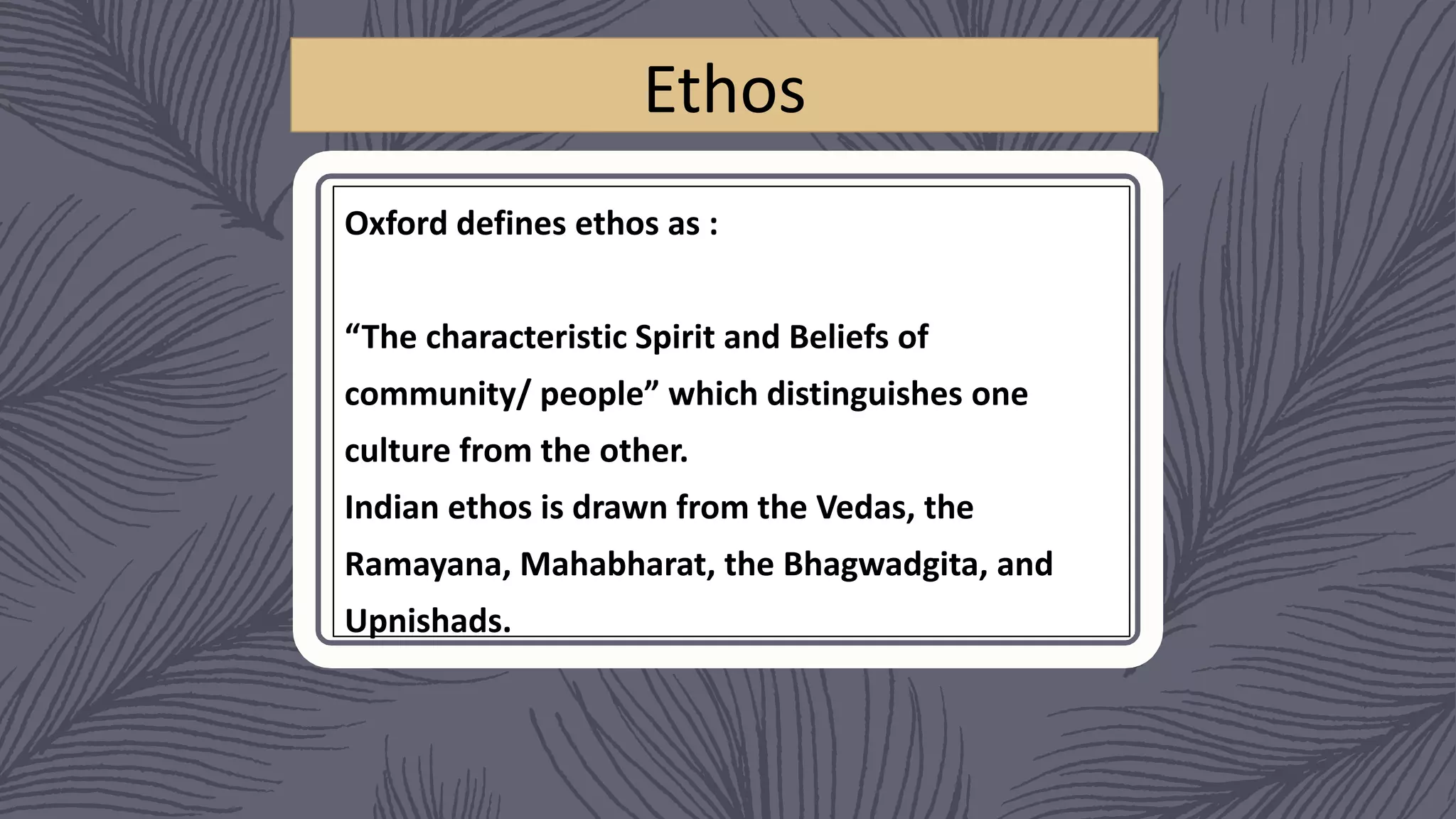 Ethos

Oxford defines ethos as :

“The characteristic Spirit and Beliefs of community/ people” which distinguishes one culture from the other.
Indian ethos is drawn from the Vedas, the Ramayana, Mahabharat, the Bhagwadgita, and Upnishads.